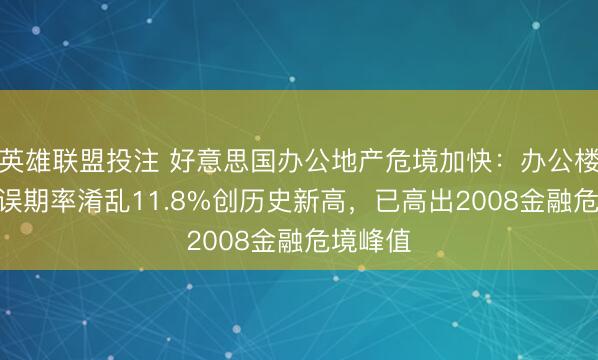 英雄联盟投注 好意思国办公地产危境加快：办公楼误期率淆乱11.8%创历史新高，已高出2008金融危2008金融危境峰值